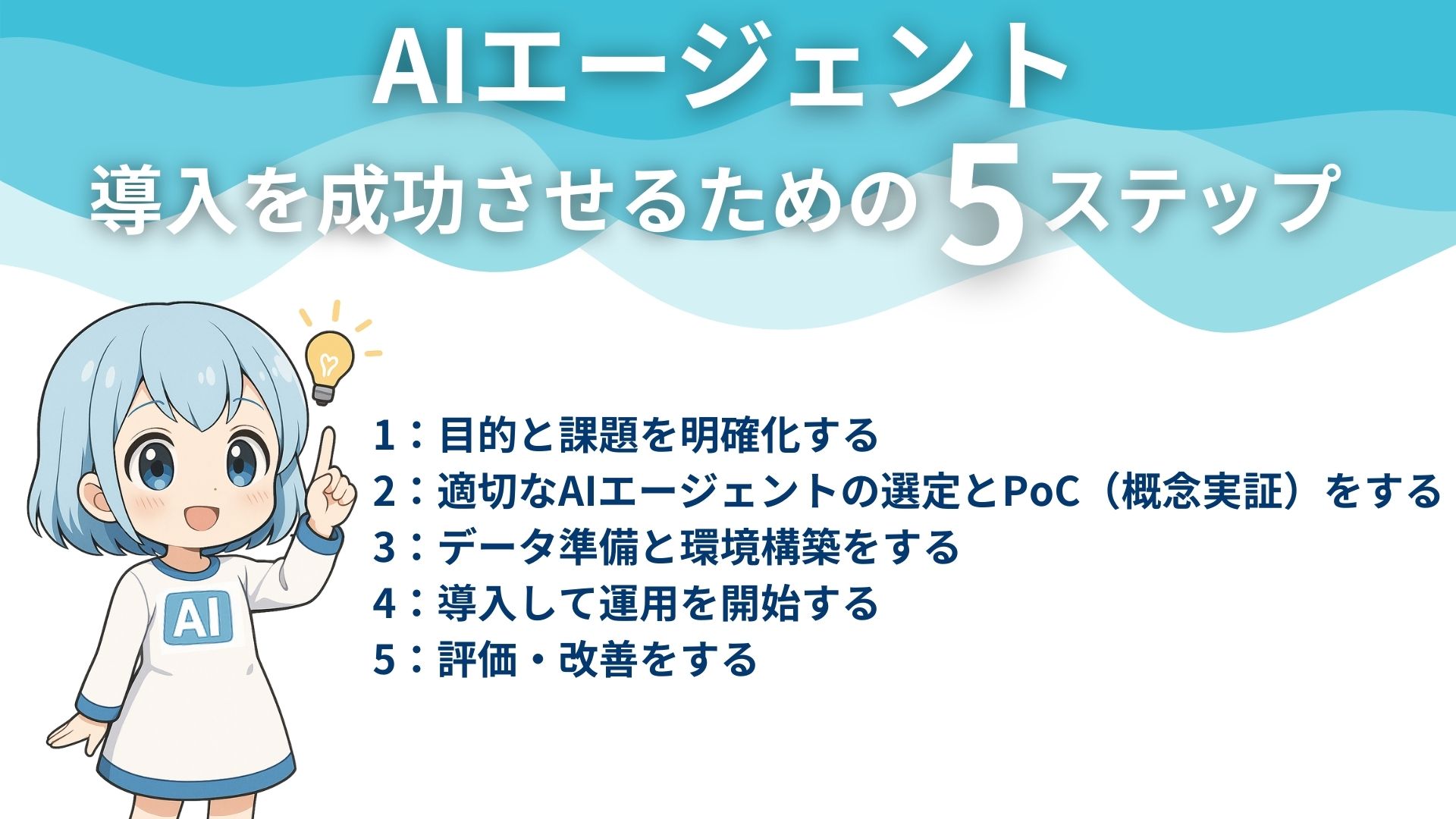 AIエージェント
導入を成功させるための5ステップ

AI

1：目的と課題を明確化する
2：適切なAIエージェントの選定とPoC（概念実証）をする
3：データ準備と環境構築をする
4：導入して運用を開始する
5：評価・改善をする